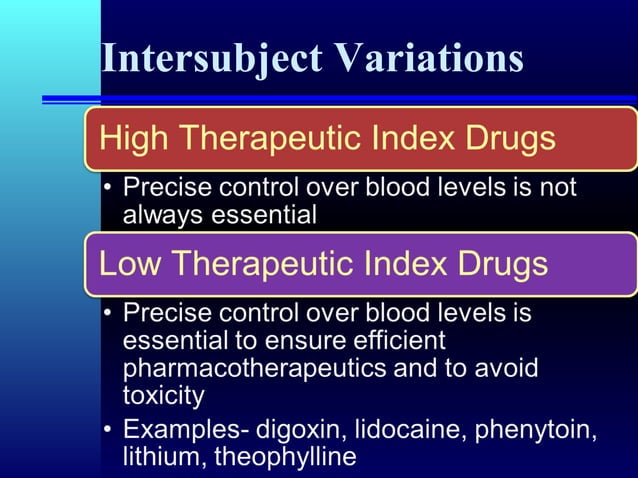 Intersubject Variations

High Therapeutic Index Drugs

• Precise control over blood levels is not always essential

Low Therapeutic Index Drugs

• Precise control over blood levels is essential to ensure efficient pharmacotherapeutics and to avoid toxicity

• Examples- digoxin, lidocaine, phenytoin, lithium, theophylline